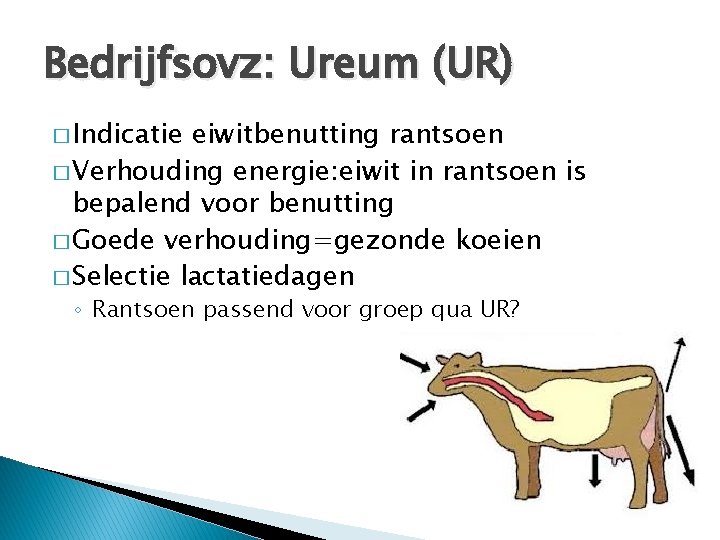 Bedrijfsovz: Ureum (UR)

□ Indicatie eiwitbenutting rantsoen

□ Verhouding energie:eiwit in rantsoen is bepalend voor benutting

□ Goede verhouding=gezonde koeien

□ Selectie lactatiedagen

◦ Rantsoen passend voor groep qua UR?